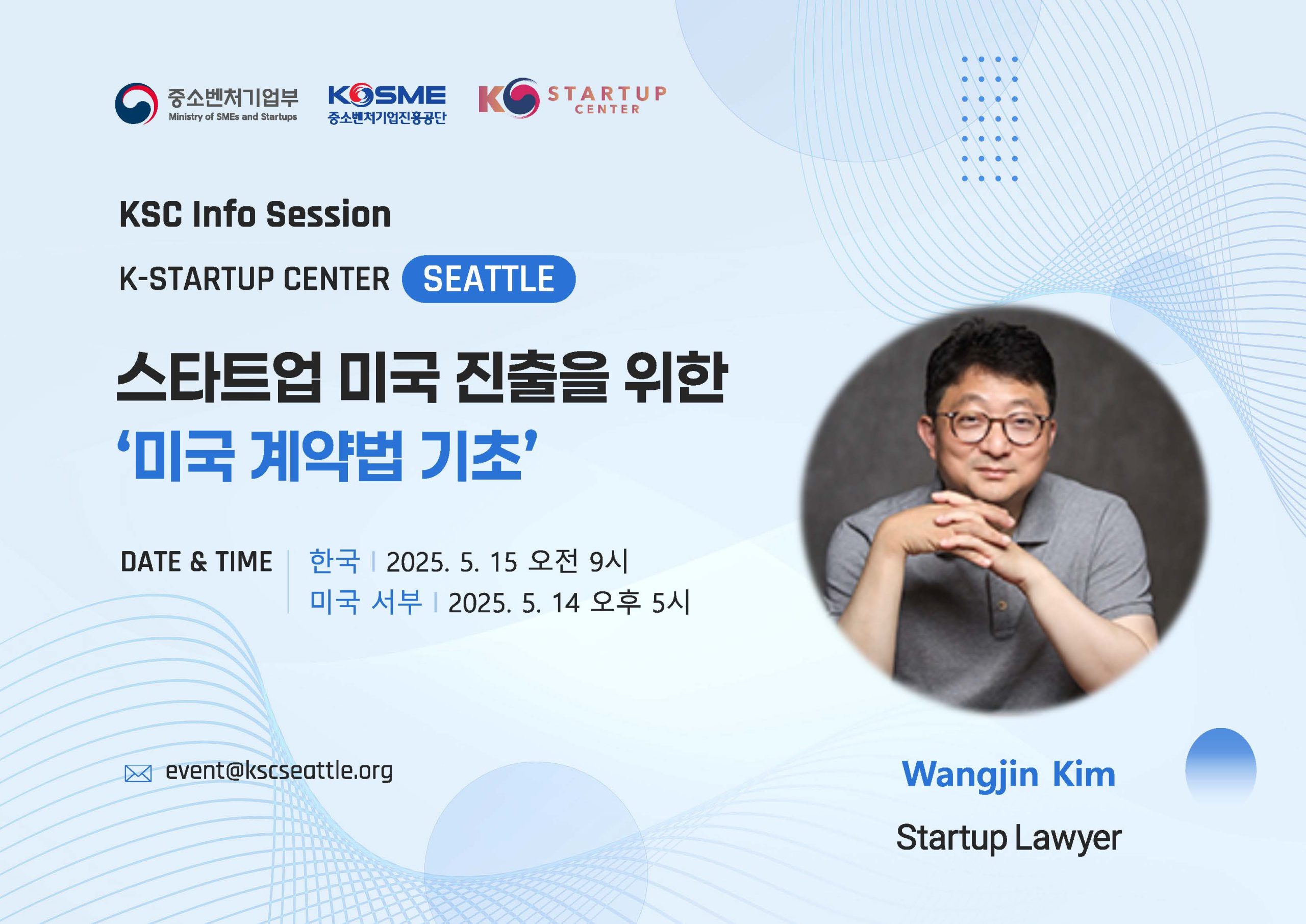 중소벤처기업부
Ministry of SMEs and Startups

KOSME
중소벤처기업진흥공단

K STARTUP CENTER

KSC Info Session

K-STARTUP CENTER SEATTLE

스타트업 미국 진출을 위한
‘미국 계약법 기초’

DATE & TIME
한국 | 2025. 5. 15 오전 9시
미국 서부 | 2025. 5. 14 오후 5시

event@kscseattle.org

Wangjin Kim

Startup Lawyer